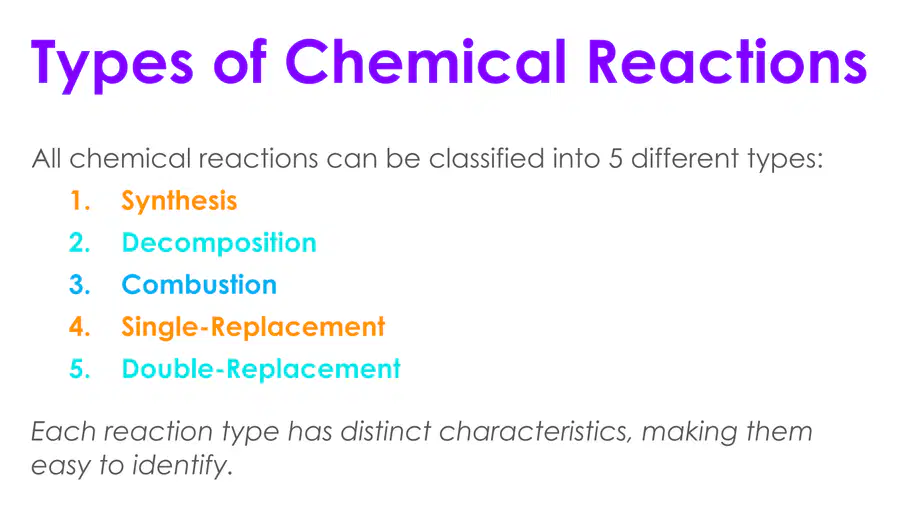 Types of Chemical Reactions

All chemical reactions can be classified into 5 different types:

1. Synthesis
2. Decomposition
3. Combustion
4. Single-Replacement
5. Double-Replacement

Each reaction type has distinct characteristics, making them easy to identify.